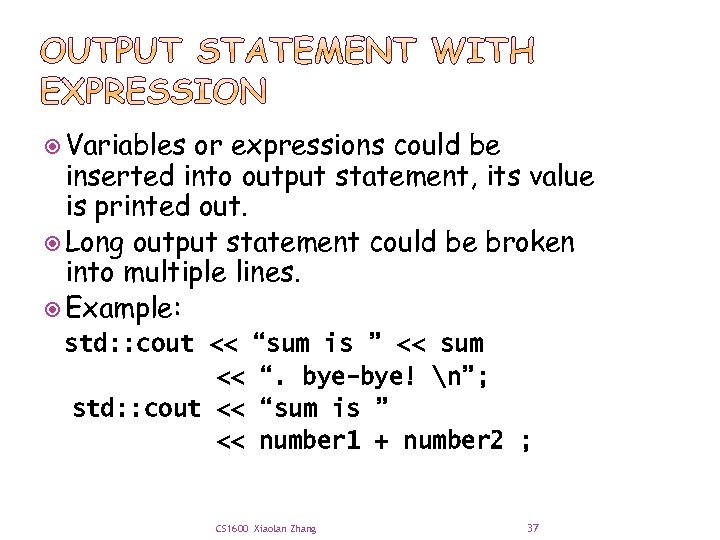 OUTPUT STATEMENT WITH EXPRESSION

Variables or expressions could be inserted into output statement, its value is printed out.

Long output statement could be broken into multiple lines.

Example:

std::cout << “sum is ” << sum
          << “. bye-bye! \n”;
 std::cout << “sum is ”
          << number1 + number2 ;

CS1600 Xiaolan Zhang

37